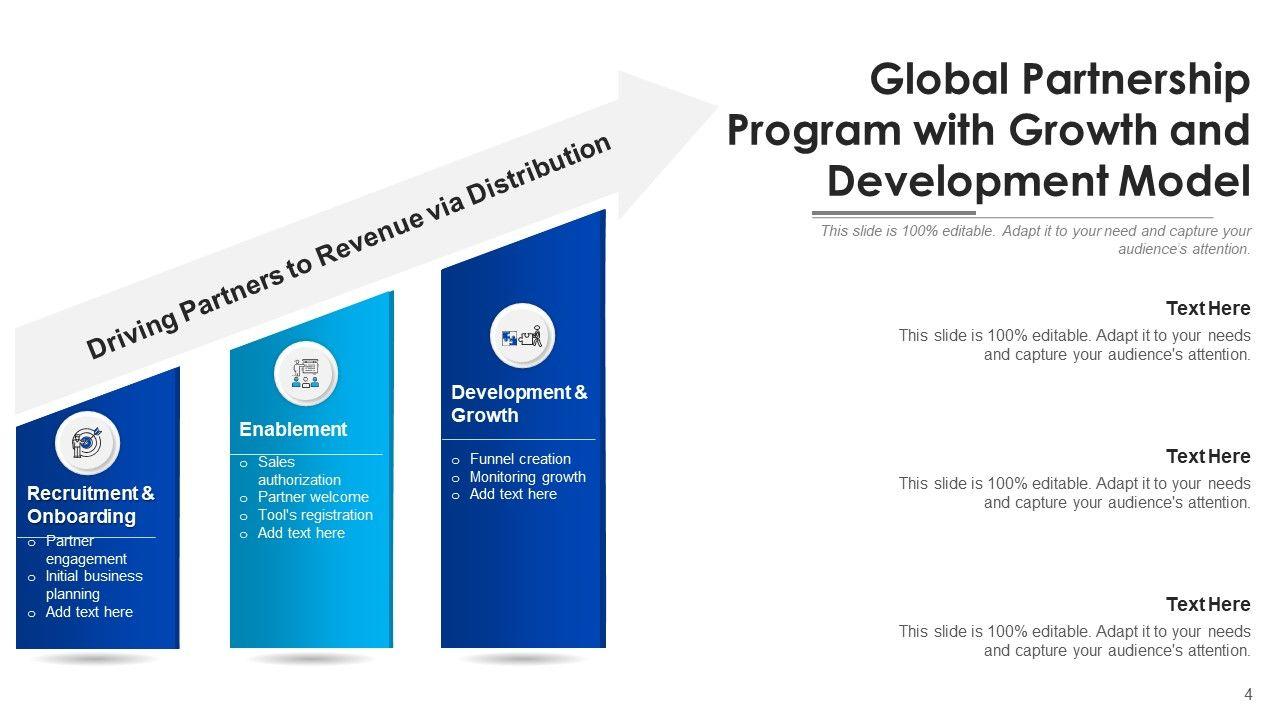 Global Partnership Program with Growth and Development Model

This slide is 100% editable. Adapt it to your need and capture your audience's attention.

Driving Partners to Revenue via Distribution

Recruitment & Onboarding
o Partner engagement
o Initial business planning
o Add text here

Enablement
o Sales authorization
o Partner welcome
o Tool's registration
o Add text here

Development & Growth
o Funnel creation
o Monitoring growth
o Add text here

Text Here
This slide is 100% editable. Adapt it to your needs and capture your audience's attention.

Text Here
This slide is 100% editable. Adapt it to your needs and capture your audience's attention.

Text Here
This slide is 100% editable. Adapt it to your needs and capture your audience's attention.

4